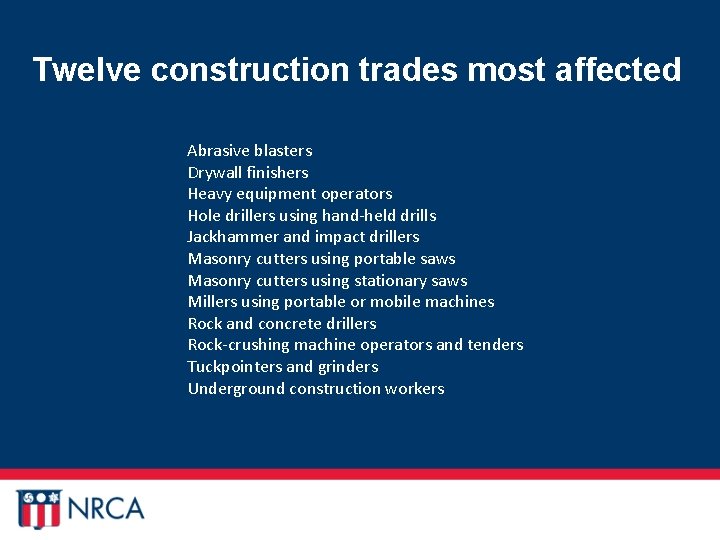 Twelve construction trades most affected

Abrasive blasters
Drywall finishers
Heavy equipment operators
Hole drillers using hand-held drills
Jackhammer and impact drillers
Masonry cutters using portable saws
Masonry cutters using stationary saws
Millers using portable or mobile machines
Rock and concrete drillers
Rock-crushing machine operators and tenders
Tuckpointers and grinders
Underground construction workers

NRCA